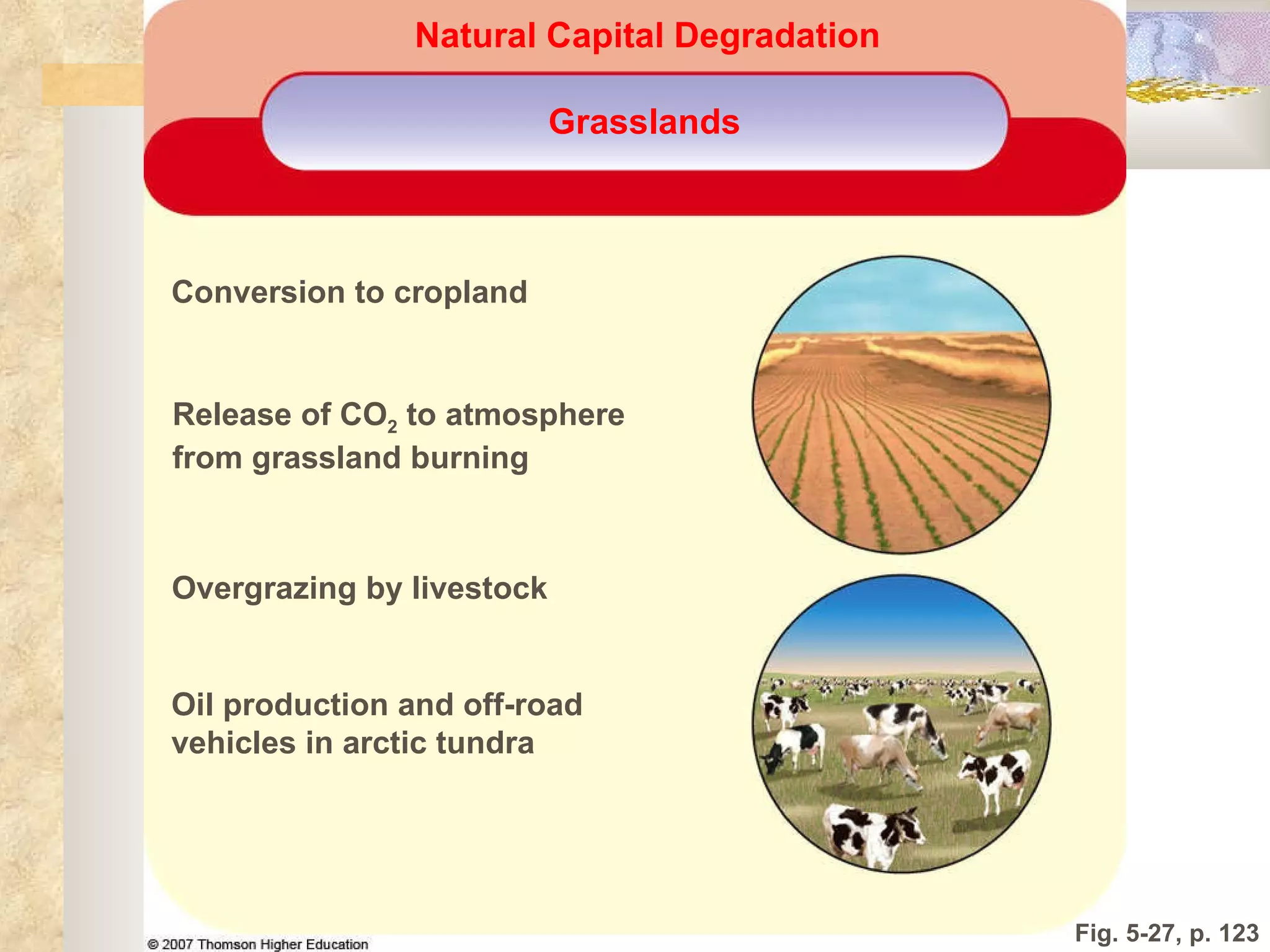 Natural Capital Degradation

Grasslands

Conversion to cropland

Release of $CO_2$ to atmosphere from grassland burning

Overgrazing by livestock

Oil production and off-road vehicles in arctic tundra

© 2007 Thomson Higher Education

Fig. 5-27, p. 123